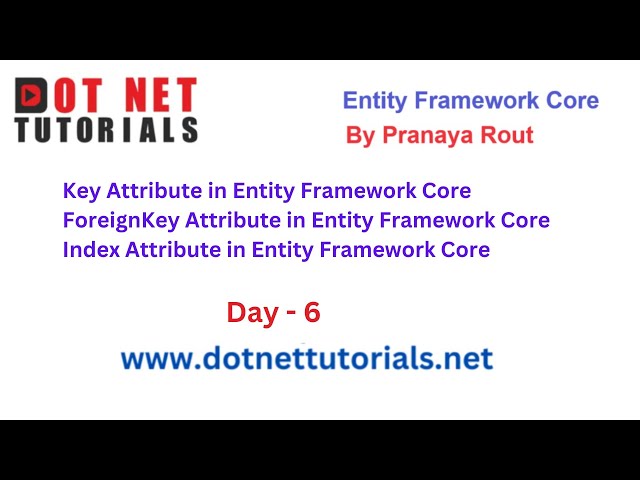 DOT NET
TUTORIALS

Entity Framework Core
By Pranaya Rout

Key Attribute in Entity Framework Core
ForeignKey Attribute in Entity Framework Core
Index Attribute in Entity Framework Core

Day - 6

www.dotnettutorials.net